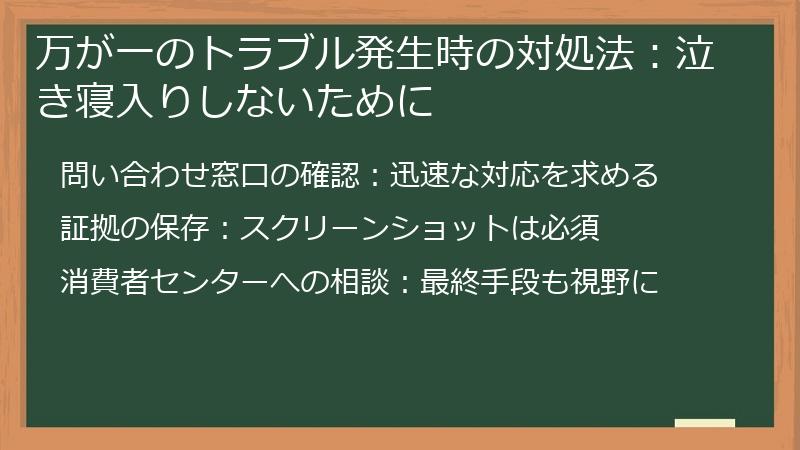 万が一のトラブル発生時の対処法：泣き寝入りしないために

問い合わせ窓口の確認：迅速な対応を求める

証拠の保存：スクリーンショットは必須

消費者センターへの相談：最終手段も視野に